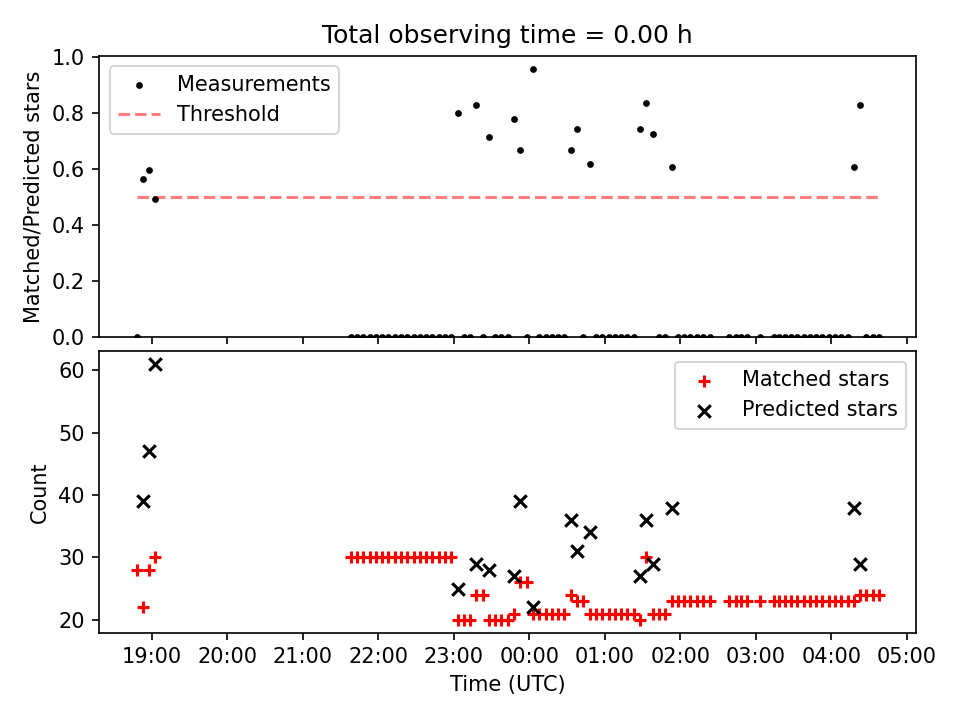 Total observing time = 0.00 h

Measurements
Threshold

Matched/Predicted stars

1.0
0.8
0.6
0.4
0.2
0.0

Matched stars
Predicted stars

Count

60
50
40
30
20

19:00 20:00 21:00 22:00 23:00 00:00 01:00 02:00 03:00 04:00 05:00

Time (UTC)